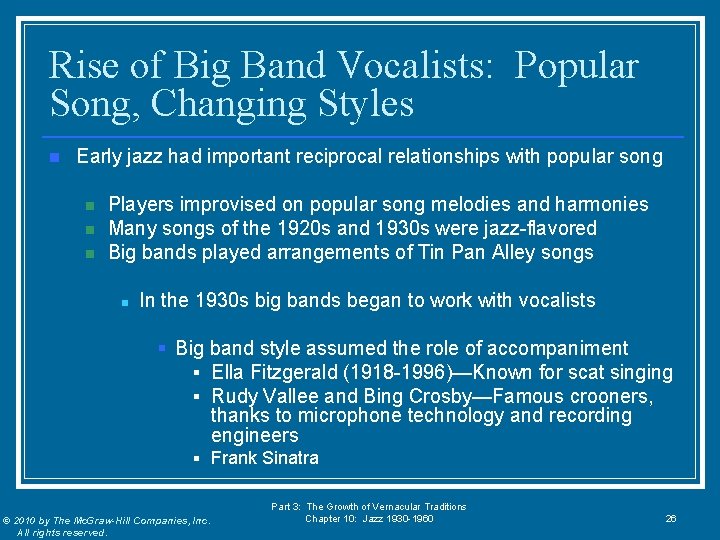 Rise of Big Band Vocalists: Popular Song, Changing Styles

Early jazz had important reciprocal relationships with popular song

Players improvised on popular song melodies and harmonies
Many songs of the 1920s and 1930s were jazz-flavored
Big bands played arrangements of Tin Pan Alley songs

In the 1930s big bands began to work with vocalists

Big band style assumed the role of accompaniment
Ella Fitzgerald (1918-1996)—Known for scat singing
Rudy Vallee and Bing Crosby—Famous crooners, thanks to microphone technology and recording engineers
Frank Sinatra

© 2010 by The McGraw-Hill Companies, Inc. All rights reserved.

Part 3: The Growth of Vernacular Traditions
Chapter 10: Jazz 1930-1960

26